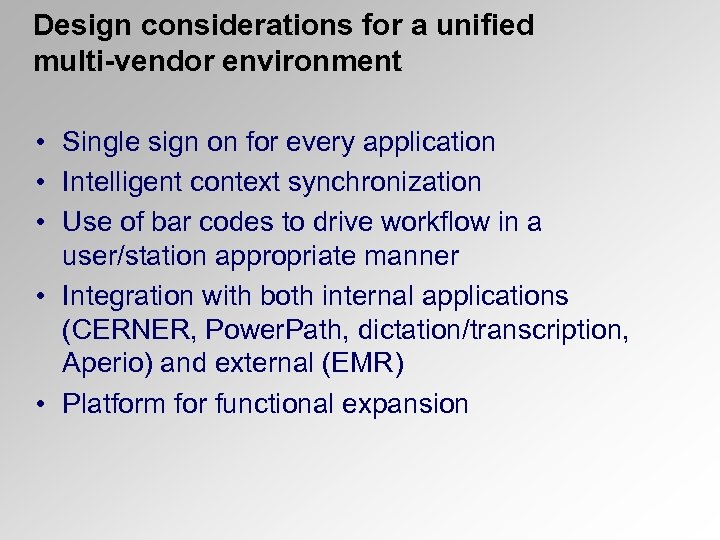 Design considerations for a unified multi-vendor environment

• Single sign on for every application
• Intelligent context synchronization
• Use of bar codes to drive workflow in a user/station appropriate manner
• Integration with both internal applications (CERNER, PowerPath, dictation/transcription, Aperio) and external (EMR)
• Platform for functional expansion